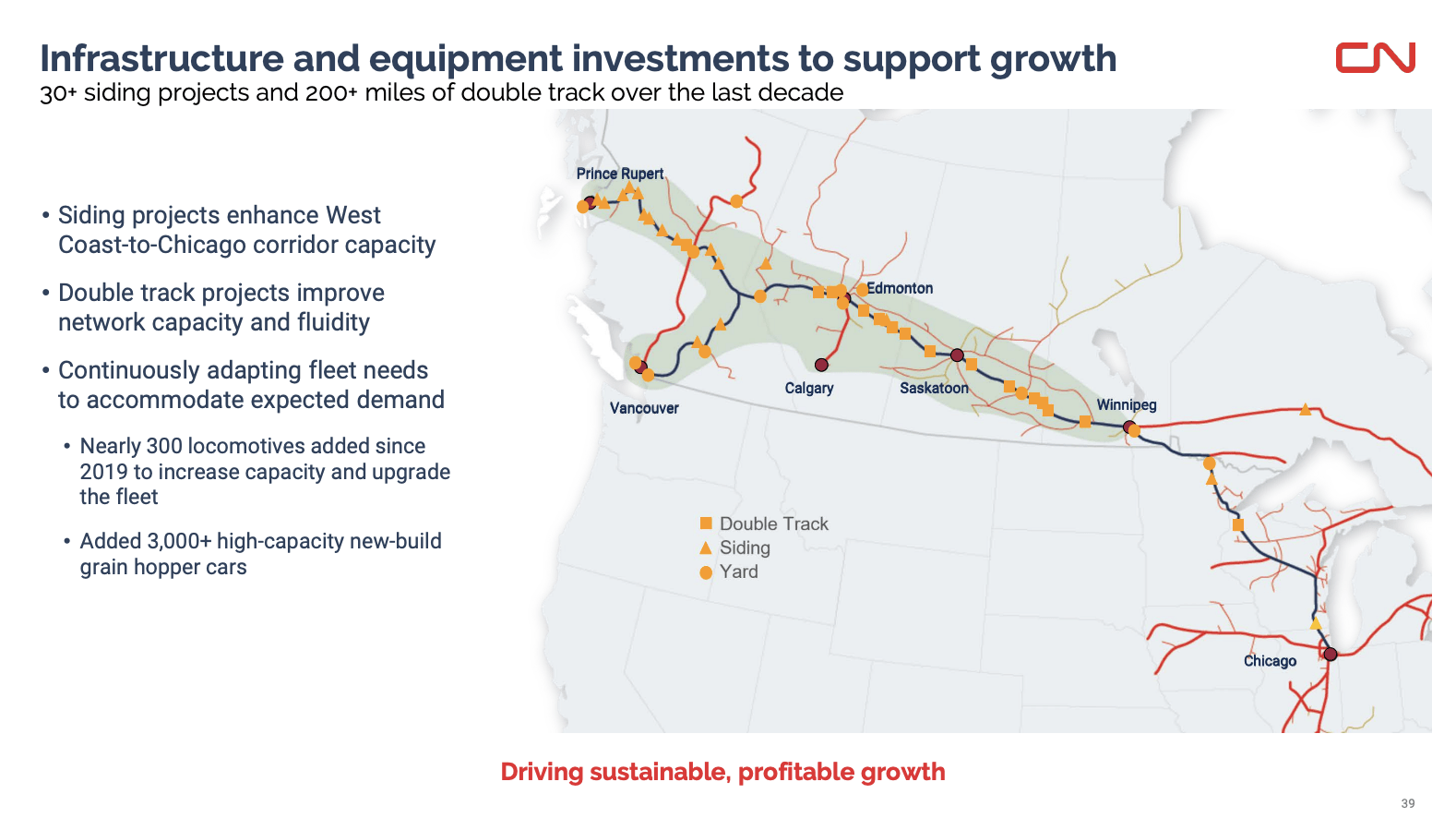 Infrastructure and equipment investments to support growth

CN

30+ siding projects and 200+ miles of double track over the last decade

• Siding projects enhance West Coast-to-Chicago corridor capacity

• Double track projects improve network capacity and fluidity

• Continuously adapting fleet needs to accommodate expected demand

• Nearly 300 locomotives added since 2019 to increase capacity and upgrade the fleet

• Added 3,000+ high-capacity new-build grain hopper cars

Prince Rupert

Edmonton

Calgary

Saskatoon

Vancouver

Winnipeg

Chicago

Double Track

Siding

Yard

Driving sustainable, profitable growth

39